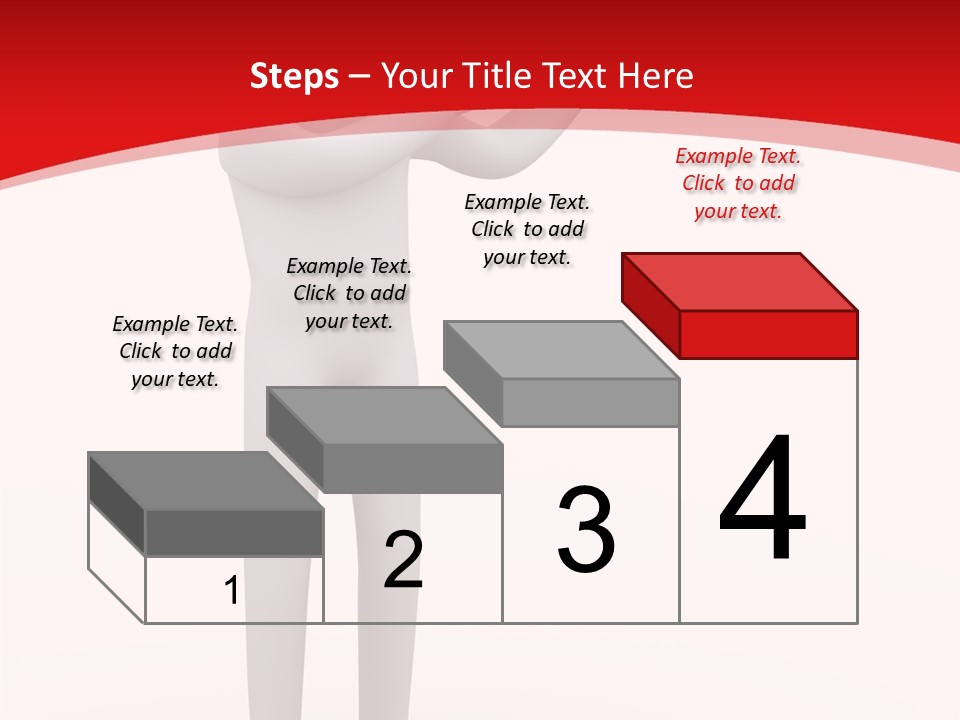 Steps – Your Title Text Here

Example Text. Click to add your text.

Example Text. Click to add your text.

Example Text. Click to add your text.

Example Text. Click to add your text.

1

2

3

4